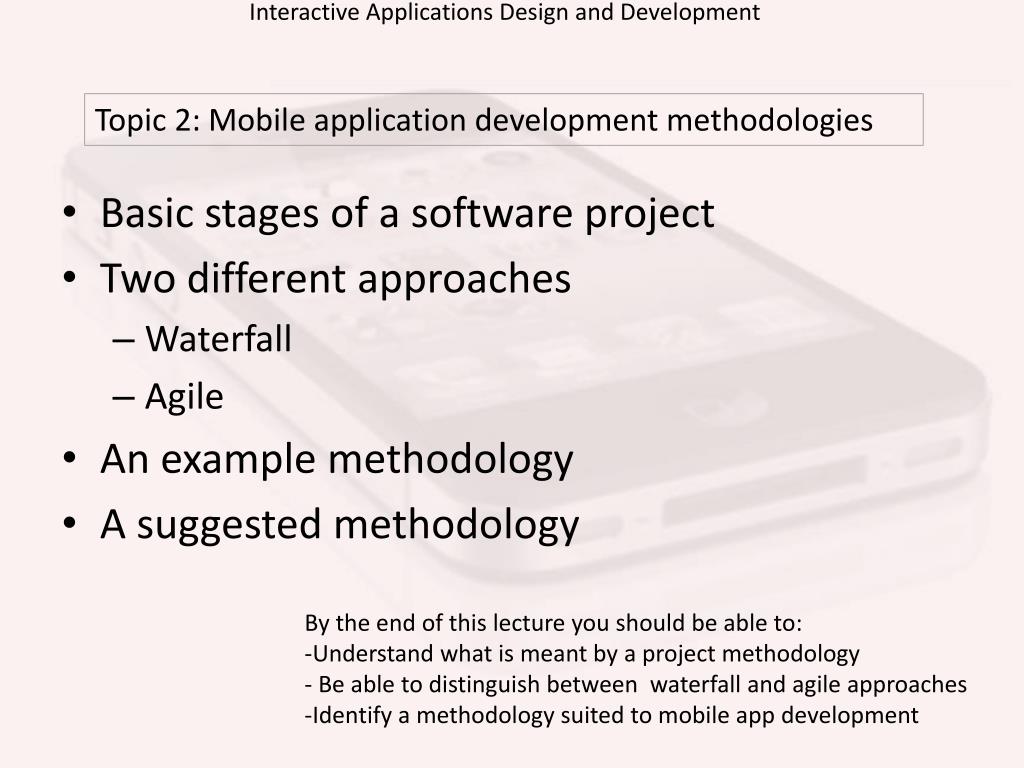 Interactive Applications Design and Development

Topic 2: Mobile application development methodologies

• Basic stages of a software project
• Two different approaches
– Waterfall
– Agile
• An example methodology
• A suggested methodology

By the end of this lecture you should be able to:
-Understand what is meant by a project methodology
- Be able to distinguish between waterfall and agile approaches
-Identify a methodology suited to mobile app development